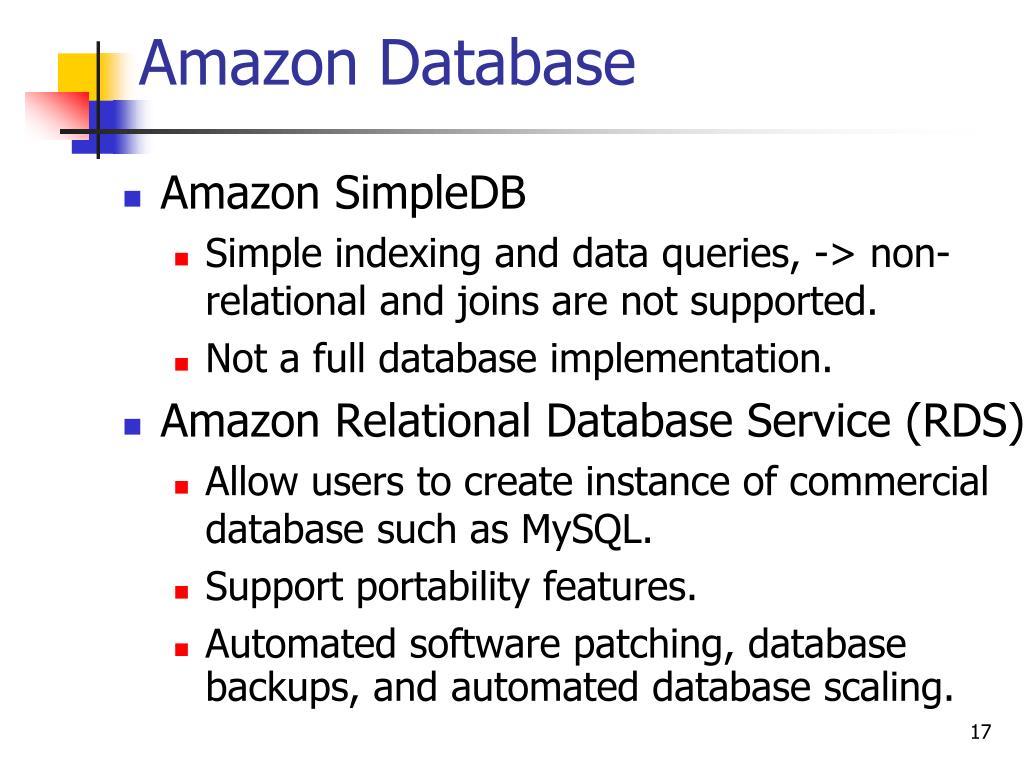 Amazon Database

Amazon SimpleDB

Simple indexing and data queries, -> non-relational and joins are not supported.

Not a full database implementation.

Amazon Relational Database Service (RDS)

Allow users to create instance of commercial database such as MySQL.

Support portability features.

Automated software patching, database backups, and automated database scaling.

17